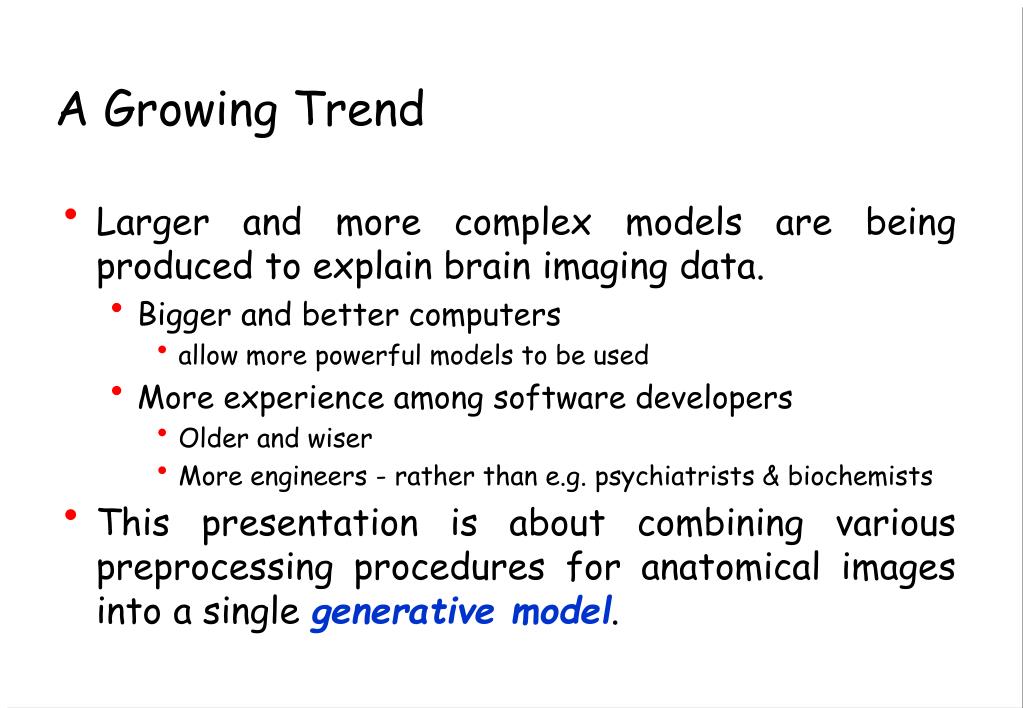 A Growing Trend

• Larger and more complex models are being produced to explain brain imaging data.
  • Bigger and better computers
    • allow more powerful models to be used
  • More experience among software developers
    • Older and wiser
    • More engineers - rather than e.g. psychiatrists & biochemists
• This presentation is about combining various preprocessing procedures for anatomical images into a single generative model.